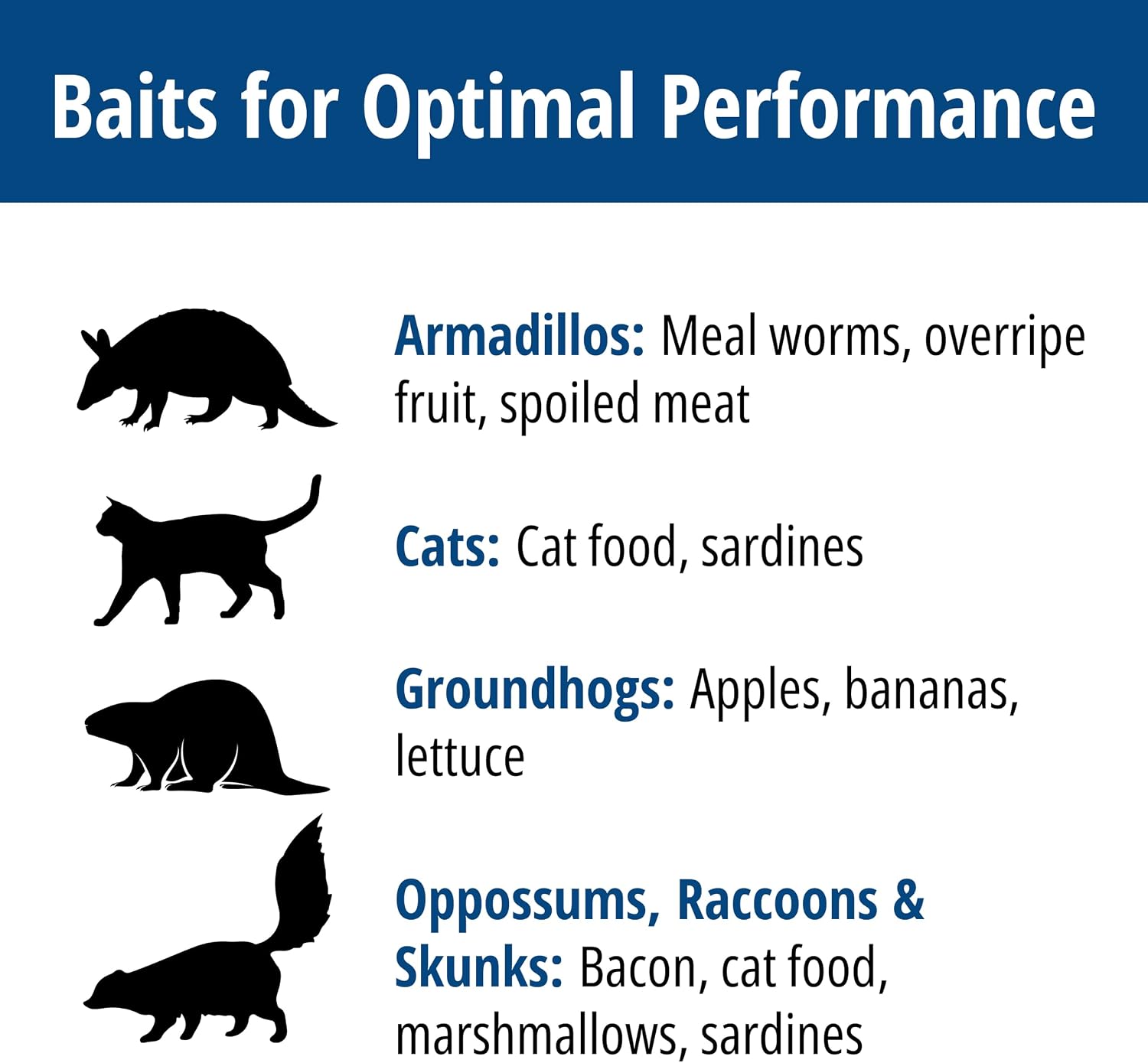 Baits for Optimal Performance

Armadillos: Meal worms, overripe fruit, spoiled meat

Cats: Cat food, sardines

Groundhogs: Apples, bananas, lettuce

Oppossums, Raccoons & Skunks: Bacon, cat food, marshmallows, sardines